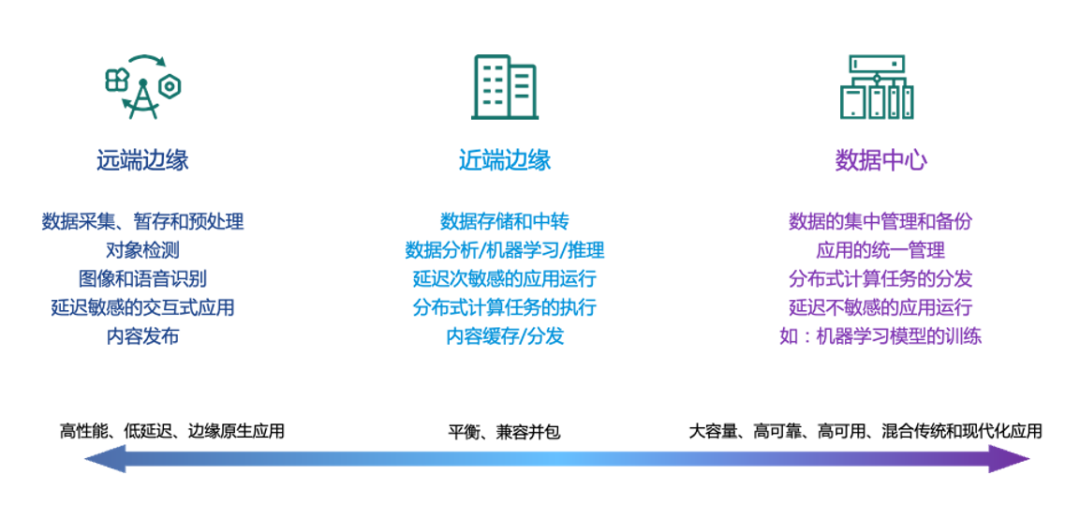 远端边缘

数据采集、暂存和预处理
对象检测
图像和语音识别
延迟敏感的交互式应用
内容发布

近端边缘

数据存储和中转
数据分析/机器学习/推理
延迟次敏感的应用运行
分布式计算任务的执行
内容缓存/分发

数据中心

数据的集中管理和备份
应用的统一管理
分布式计算任务的分发
延迟不敏感的应用运行
如：机器学习模型的训练

高性能、低延迟、边缘原生应用

平衡、兼容并包

大容量、高可靠、高可用、混合传统和现代化应用